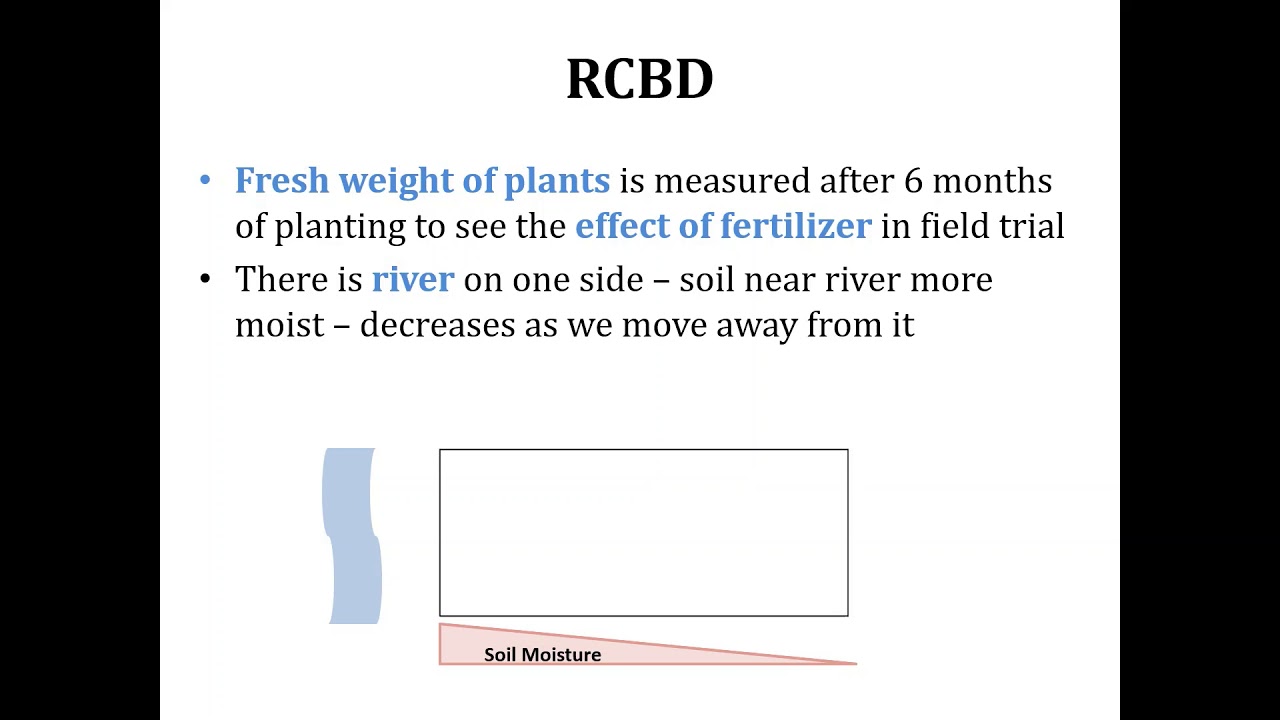 RCBD

• Fresh weight of plants is measured after 6 months of planting to see the effect of fertilizer in field trial

• There is river on one side – soil near river more moist – decreases as we move away from it

Soil Moisture